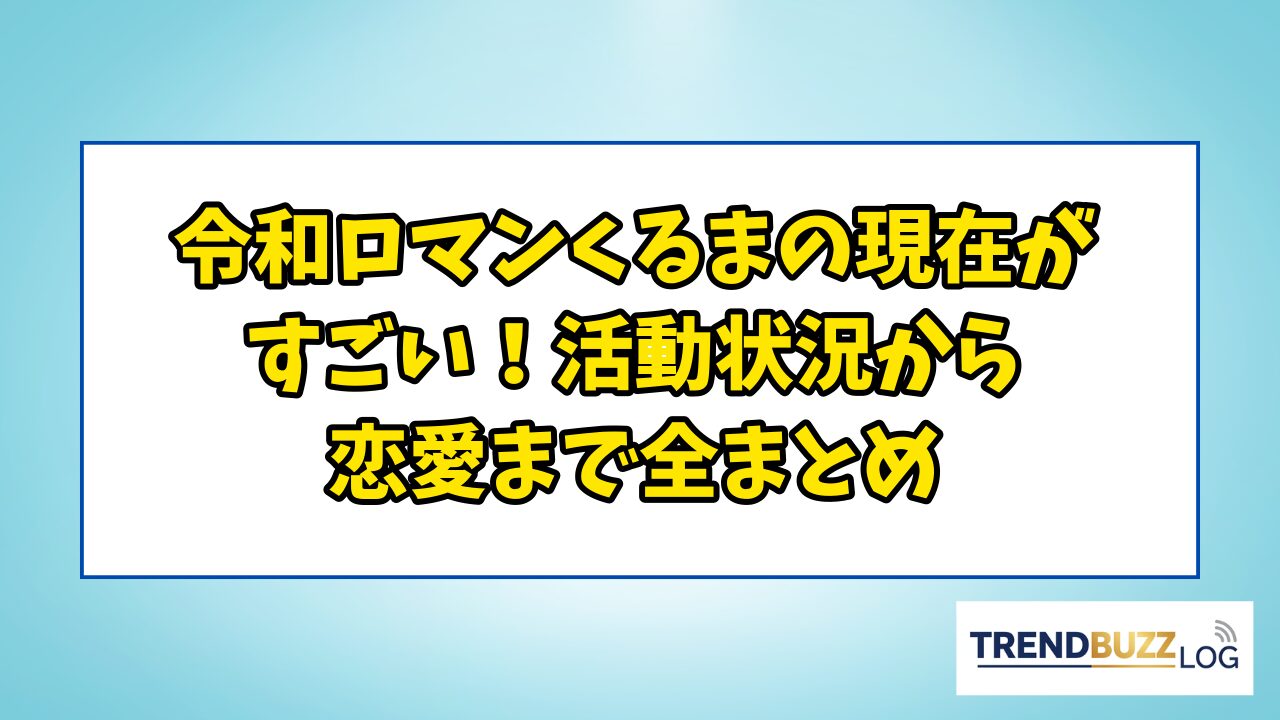 令和ロマンくるまの現在がすごい！活動状況から恋愛まで全まとめ

TRENDBUZZ LOG